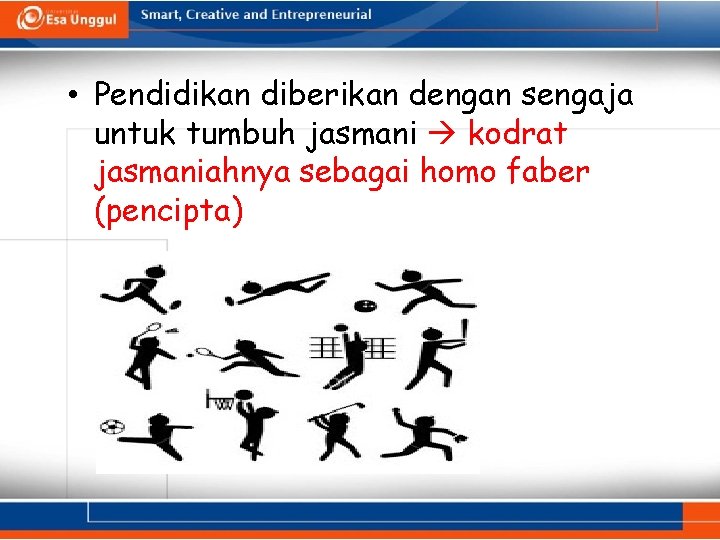 Esa Unggul

Smart, Creative and Entrepreneurial

• Pendidikan diberikan dengan sengaja untuk tumbuh jasmani → kodrat jasmaniahnya sebagai homo faber (pencipta)